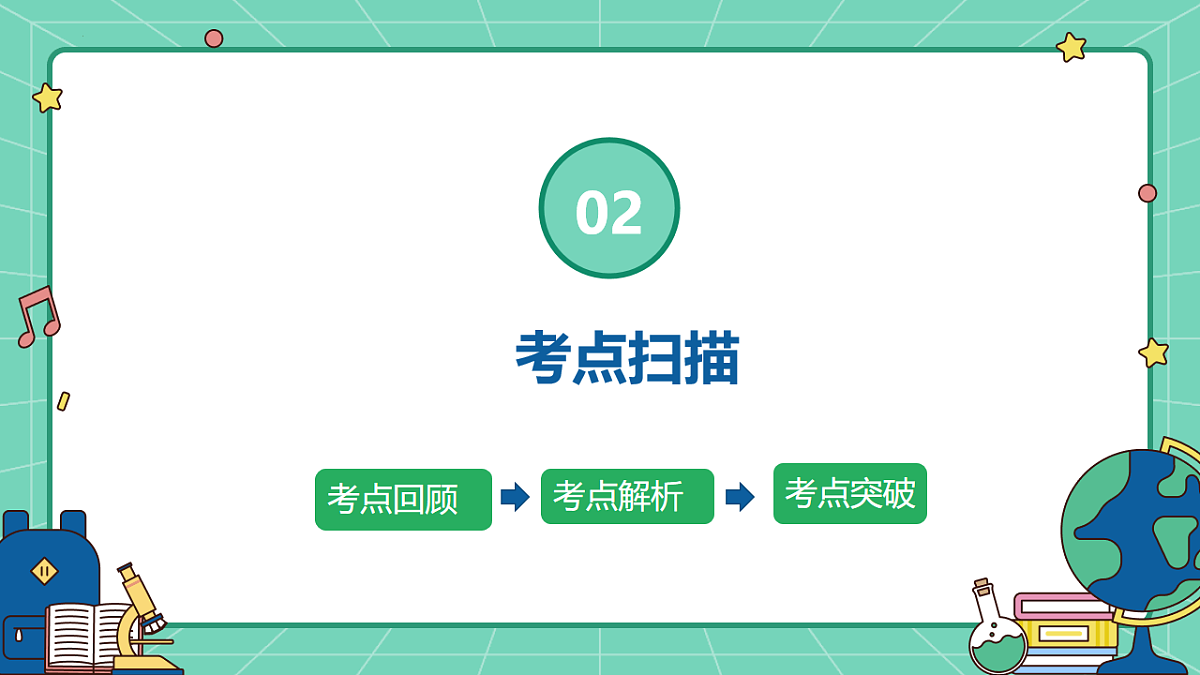 02

考点扫描

考点回顾

考点解析

考点突破